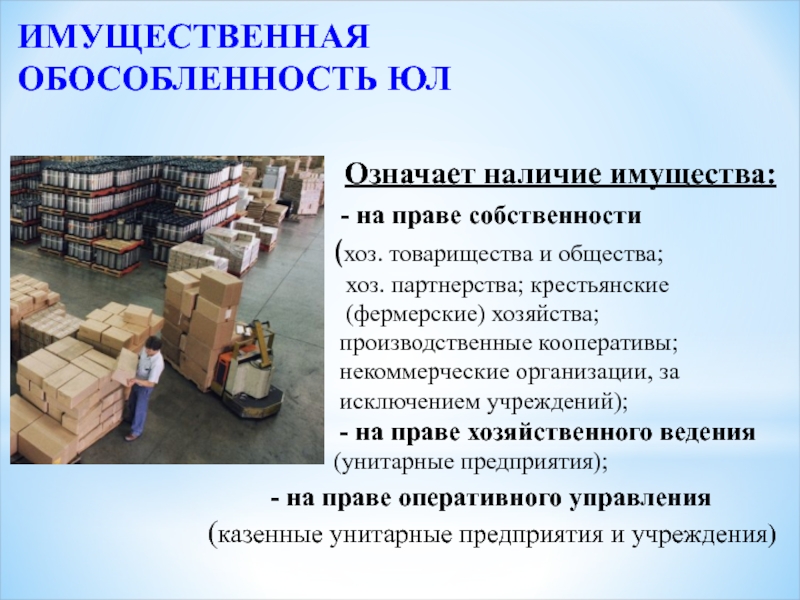 ИМУЩЕСТВЕННАЯ ОБОСОБЛЕННОСТЬ ЮЛ

Означает наличие имущества:

- на праве собственности

(хоз. товарищества и общества; хоз. партнерства; крестьянские (фермерские) хозяйства; производственные кооперативы; некоммерческие организации, за исключением учреждений);

- на праве хозяйственного ведения (унитарные предприятия);

- на праве оперативного управления

(казенные унитарные предприятия и учреждения)